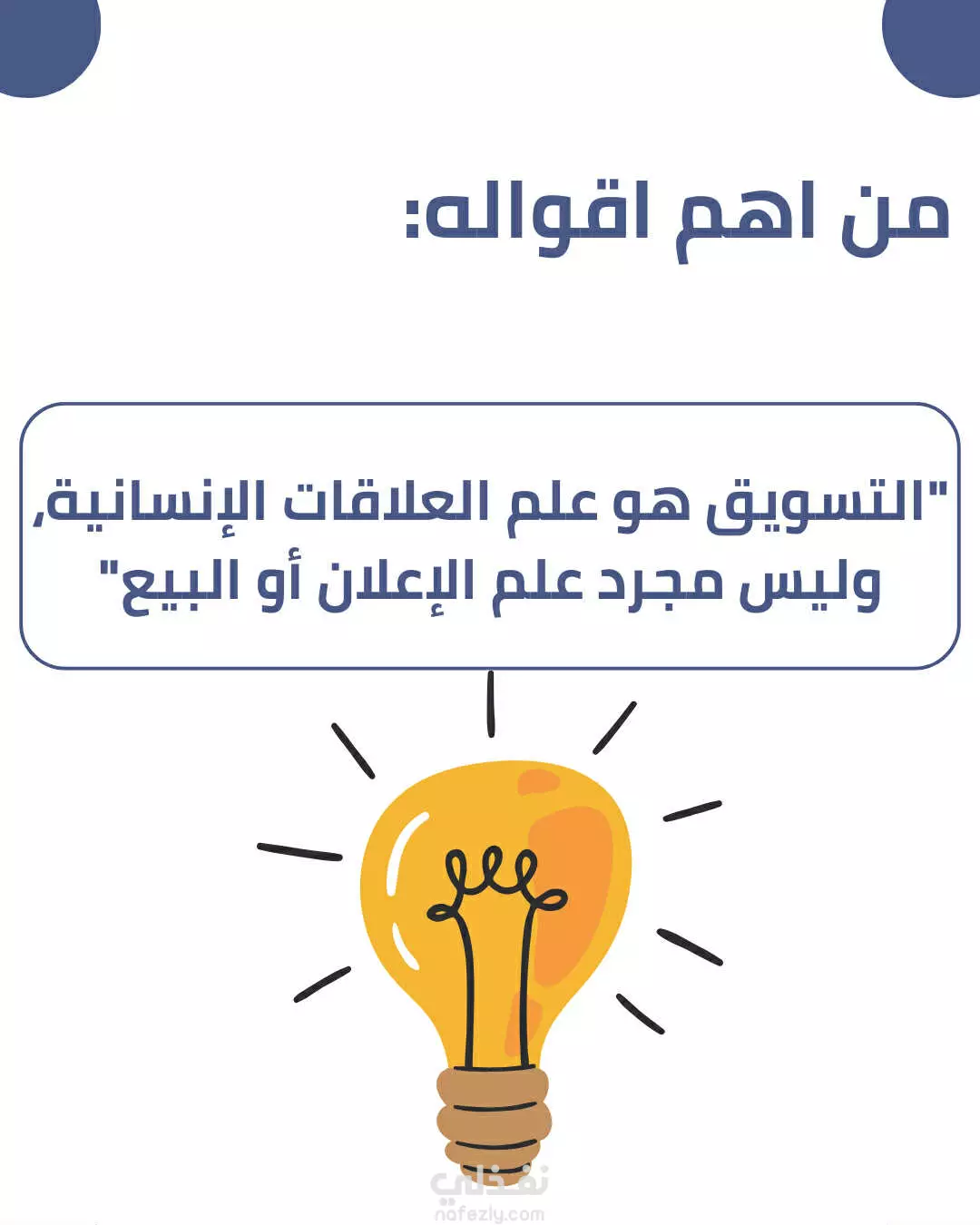 من اهم اقواله:

"التسويق هو علم العلاقات الإنسانية, وليس مجرد علم الإعلان أو البيع"

نفذلي
nafezly.com